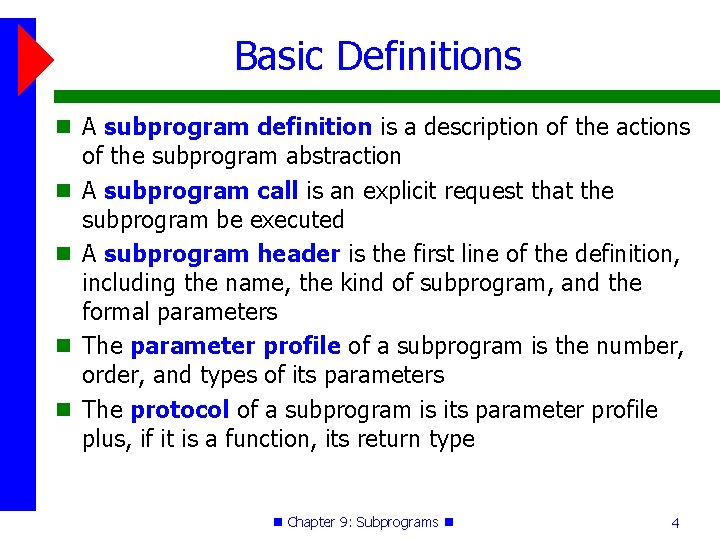 Basic Definitions

- A subprogram definition is a description of the actions of the subprogram abstraction
- A subprogram call is an explicit request that the subprogram be executed
- A subprogram header is the first line of the definition, including the name, the kind of subprogram, and the formal parameters
- The parameter profile of a subprogram is the number, order, and types of its parameters
- The protocol of a subprogram is its parameter profile plus, if it is a function, its return type

Chapter 9: Subprograms

4